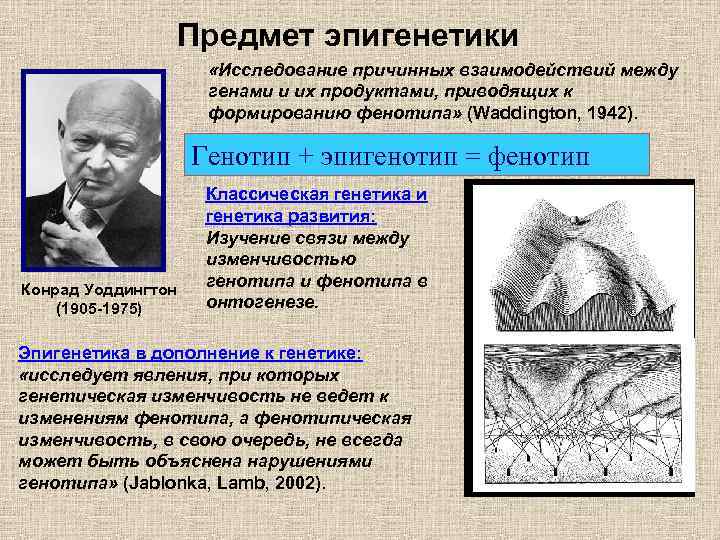 Предмет эпигенетики

«Исследование причинных взаимодействий между генами и их продуктами, приводящих к формированию фенотипа» (Waddington, 1942).

Генотип + эпигенотип = фенотип

Конрад Уоддингтон (1905-1975)

Классическая генетика и генетика развития:
Изучение связи между изменчивостью генотипа и фенотипа в онтогенезе.

Эпигенетика в дополнение к генетике:
«исследует явления, при которых генетическая изменчивость не ведет к изменениям фенотипа, а фенотипическая изменчивость, в свою очередь, не всегда может быть объяснена нарушениями генотипа» (Jablonka, Lamb, 2002).